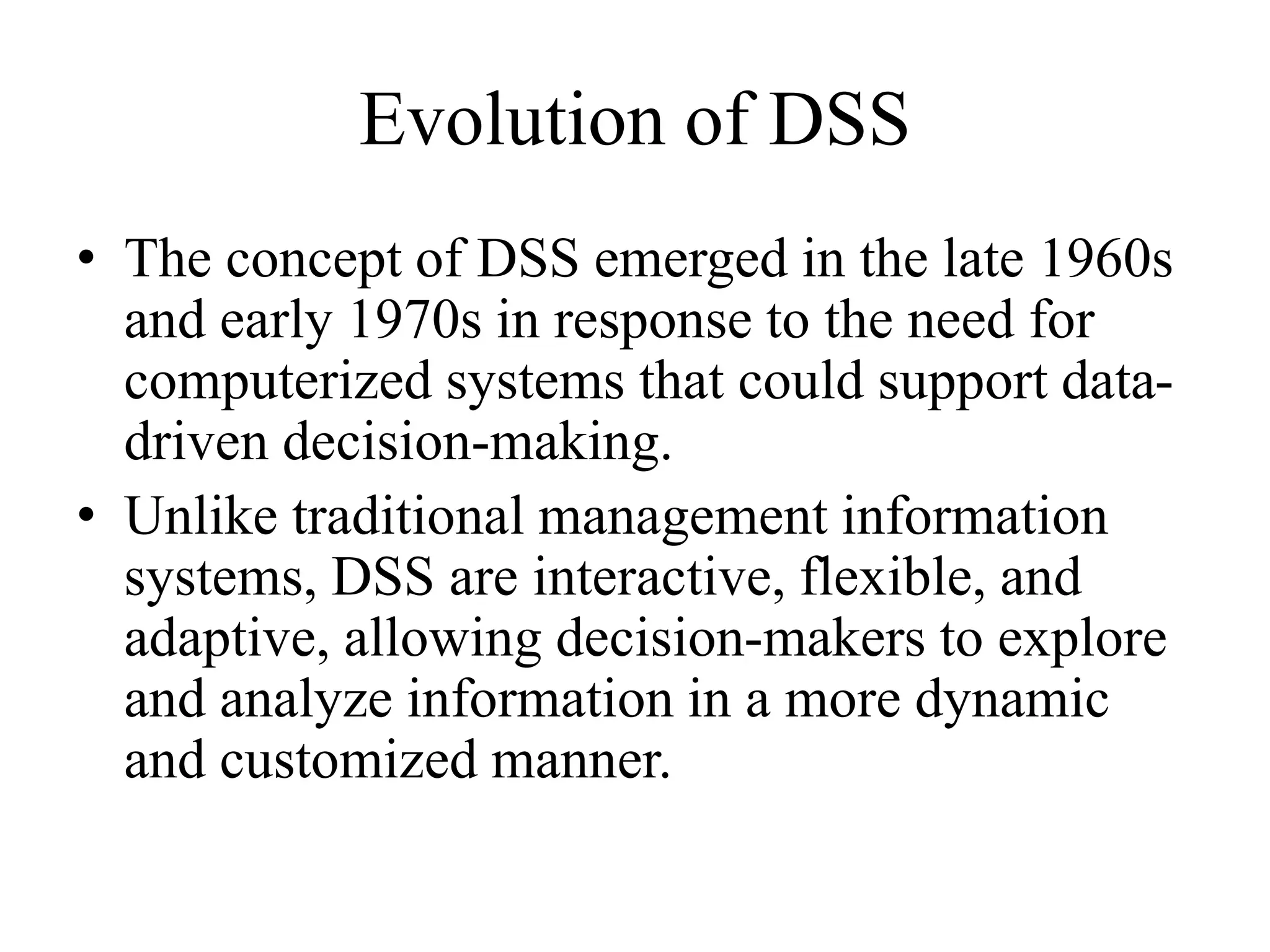 Evolution of DSS

• The concept of DSS emerged in the late 1960s and early 1970s in response to the need for computerized systems that could support data-driven decision-making.
• Unlike traditional management information systems, DSS are interactive, flexible, and adaptive, allowing decision-makers to explore and analyze information in a more dynamic and customized manner.